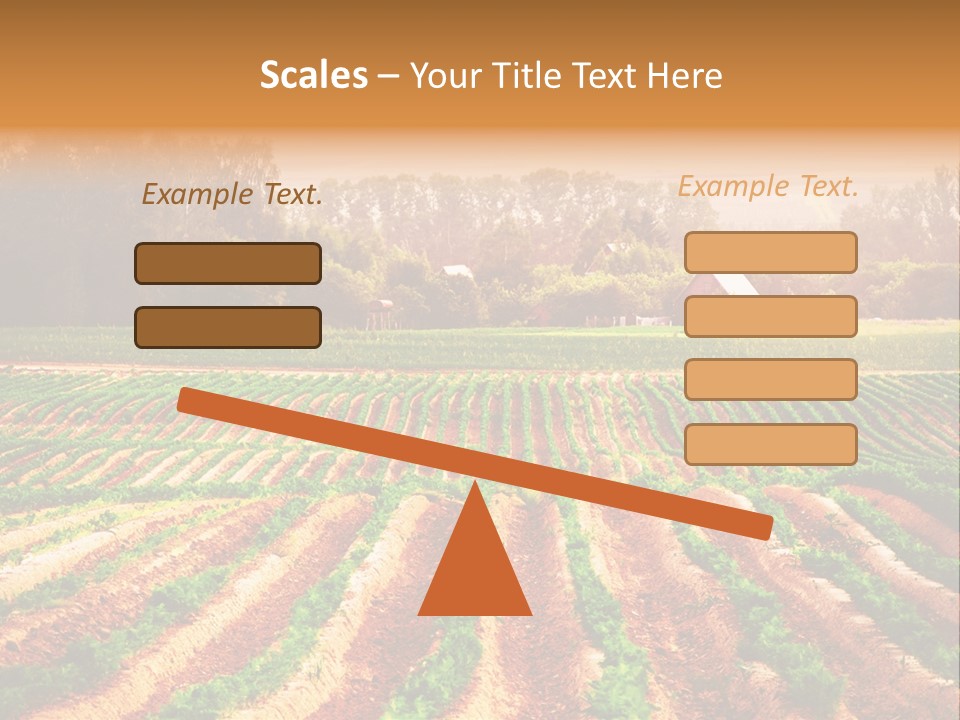 Scales – Your Title Text Here

Example Text.

Example Text.